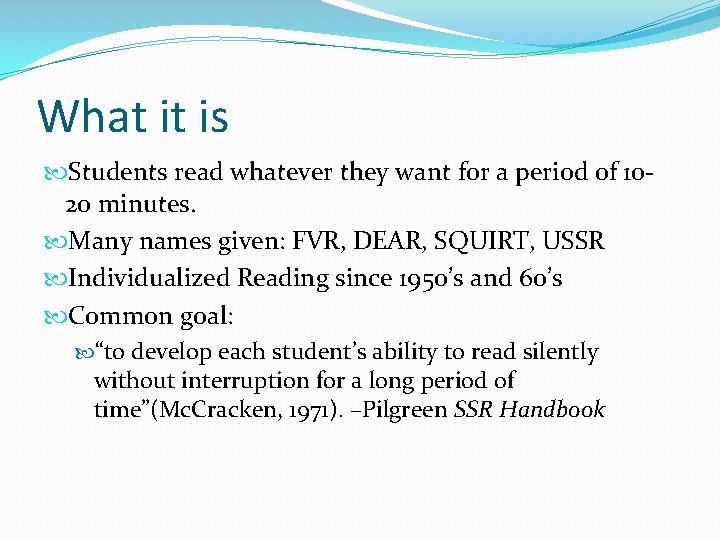 What it is

Students read whatever they want for a period of 10-20 minutes.

Many names given: FVR, DEAR, SQUIRT, USSR

Individualized Reading since 1950's and 60's

Common goal:

"to develop each student's ability to read silently without interruption for a long period of time"(McCracken, 1971). –Pilgreen SSR Handbook